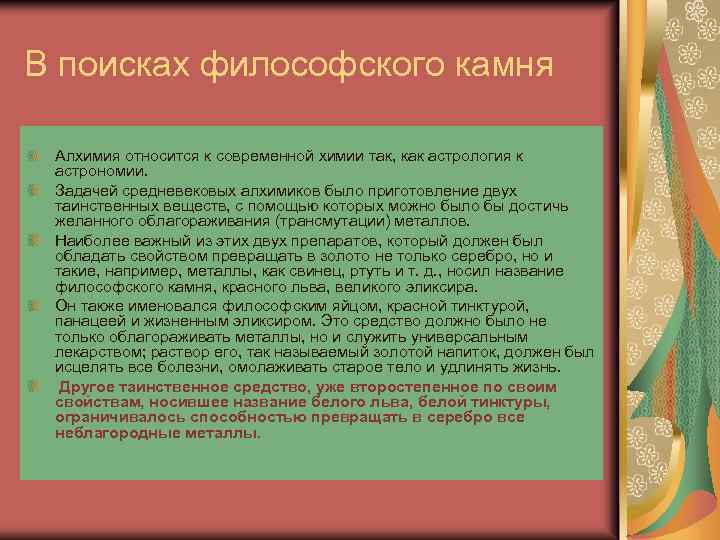 В поисках философского камня

Алхимия относится к современной химии так, как астрология к астрономии.

Задачей средневековых алхимиков было приготовление двух таинственных веществ, с помощью которых можно было бы достичь желанного облагораживания (трансмутации) металлов.

Наиболее важный из этих двух препаратов, который должен был обладать свойством превращать в золото не только серебро, но и такие, например, металлы, как свинец, ртуть и т. д., носил название философского камня, красного льва, великого эликсира.

Он также именовался философским яйцом, красной тинктурой, панацеей и жизненным эликсиром. Это средство должно было не только облагораживать металлы, но и служить универсальным лекарством; раствор его, так называемый золотой напиток, должен был исцелять все болезни, омолаживать старое тело и удлинять жизнь.

Другое таинственное средство, уже второстепенное по своим свойствам, носившее название белого льва, белой тинктуры, ограничивалось способностью превращать в серебро все неблагородные металлы.